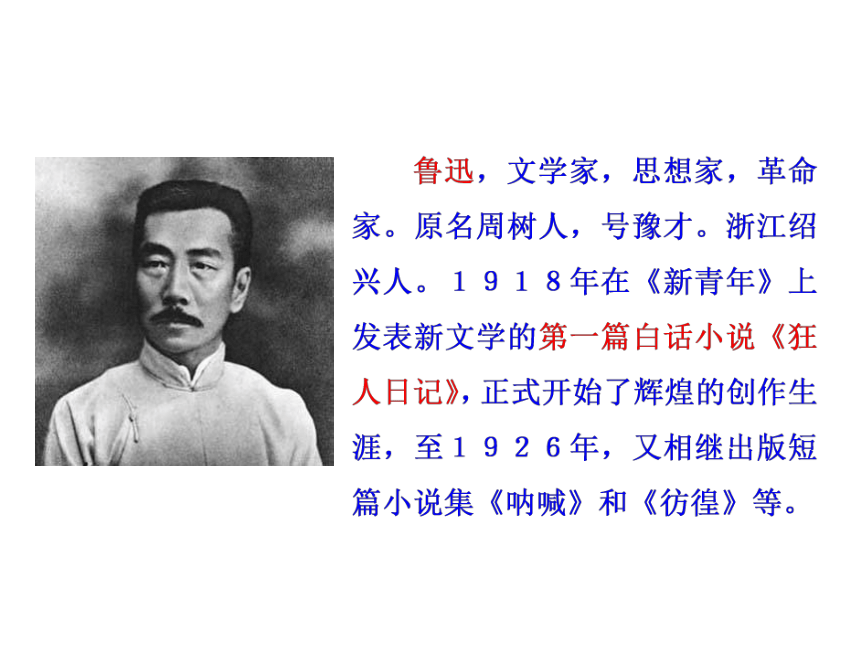 鲁迅，文学家，思想家，革命家。原名周树人，号豫才。浙江绍兴人。１９１８年在《新青年》上发表新文学的第一篇白话小说《狂人日记》，正式开始了辉煌的创作生涯，至１９２６年，又相继出版短篇小说集《呐喊》和《彷徨》等。